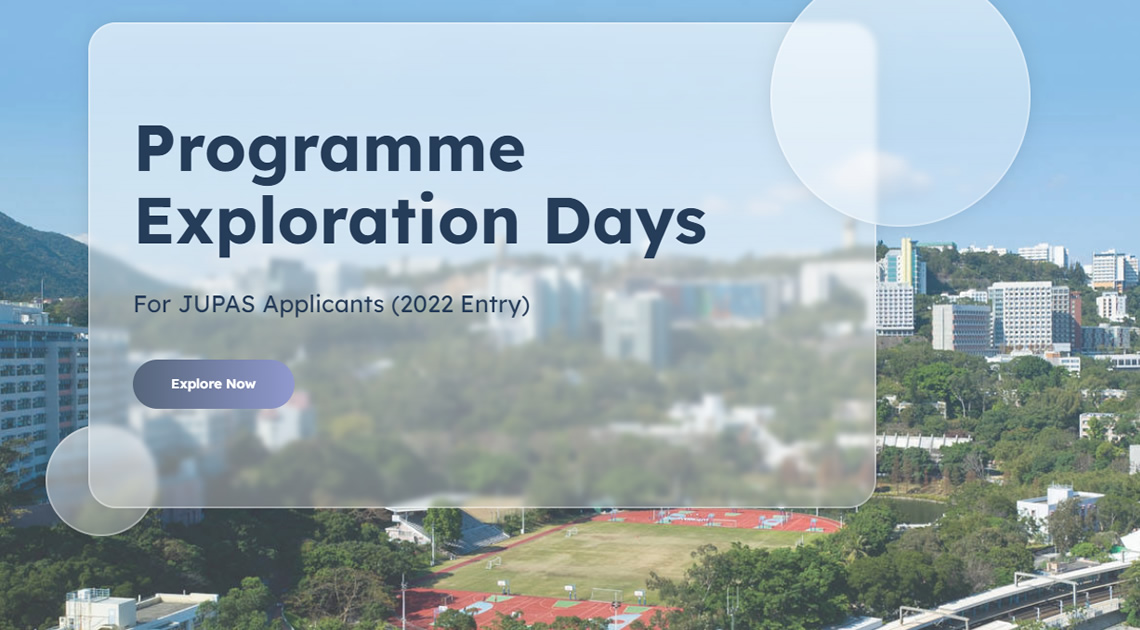 Programme Exploration Days

For JUPAS Applicants (2022 Entry)

Explore Now